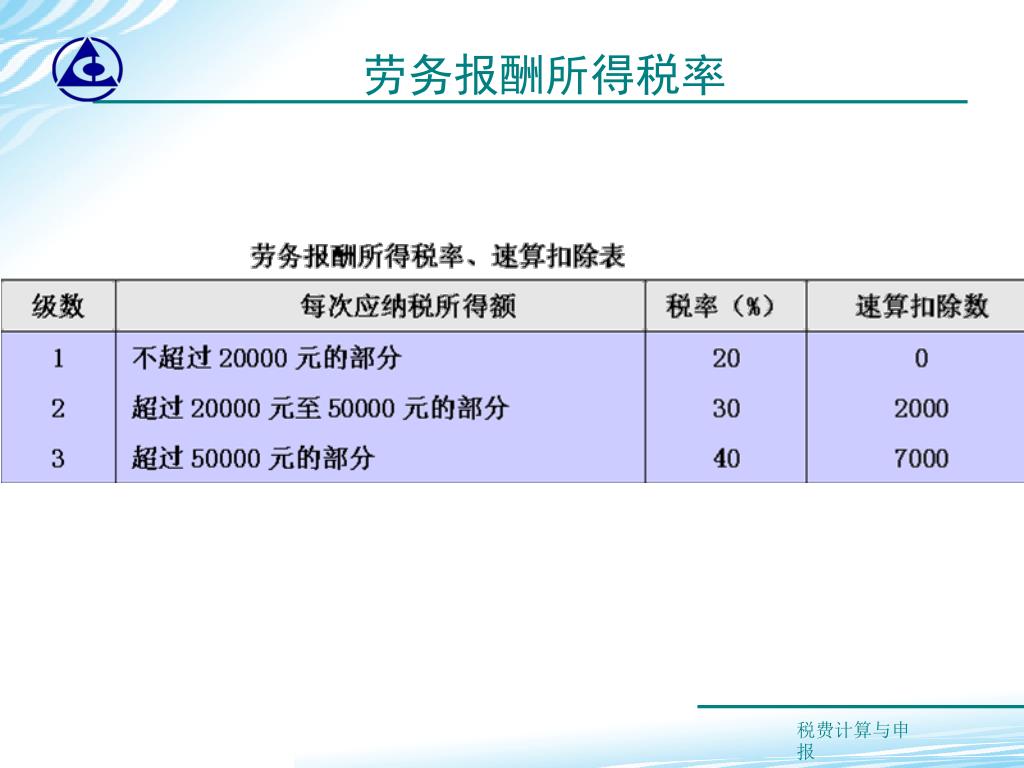 劳务报酬所得税率

劳务报酬所得税率、速算扣除表

| 级数 | 每次应纳税所得额 | 税率（%） | 速算扣除数 |
|---|---|---|---|
| 1 | 不超过 20000 元的部分 | 20 | 0 |
| 2 | 超过 20000 元至 50000 元的部分 | 30 | 2000 |
| 3 | 超过 50000 元的部分 | 40 | 7000 |

税费计算与申报